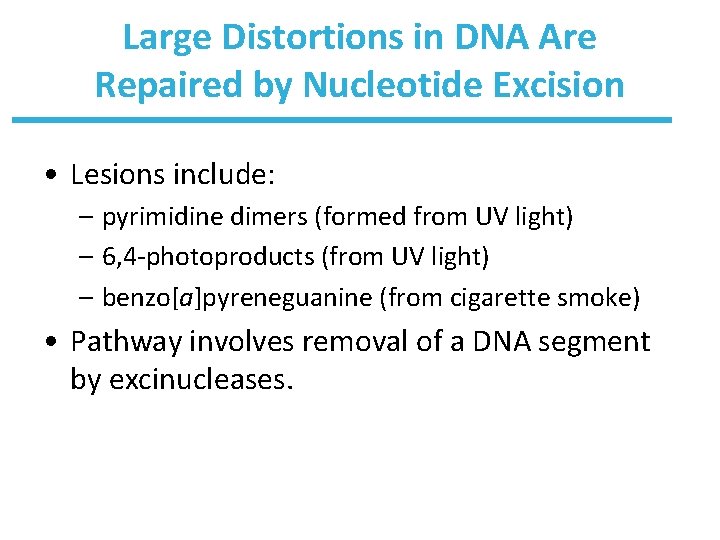 Large Distortions in DNA Are Repaired by Nucleotide Excision

• Lesions include:
– pyrimidine dimers (formed from UV light)
– 6,4-photoproducts (from UV light)
– benzo[a]pyreneguanine (from cigarette smoke)

• Pathway involves removal of a DNA segment by excinucleases.